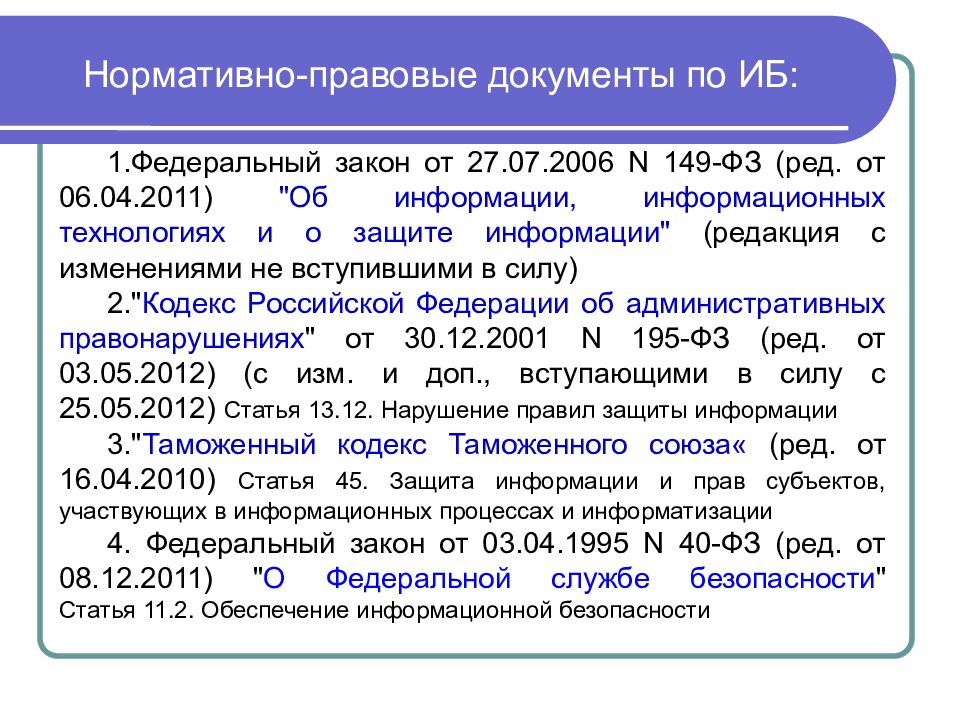 Нормативно-правовые документы по ИБ:

1.Федеральный закон от 27.07.2006 N 149-ФЗ (ред. от 06.04.2011) "Об информации, информационных технологиях и о защите информации" (редакция с изменениями не вступившими в силу)

2."Кодекс Российской Федерации об административных правонарушениях" от 30.12.2001 N 195-ФЗ (ред. от 03.05.2012) (с изм. и доп., вступающими в силу с 25.05.2012) Статья 13.12. Нарушение правил защиты информации

3."Таможенный кодекс Таможенного союза« (ред. от 16.04.2010) Статья 45. Защита информации и прав субъектов, участвующих в информационных процессах и информатизации

4. Федеральный закон от 03.04.1995 N 40-ФЗ (ред. от 08.12.2011) "О Федеральной службе безопасности" Статья 11.2. Обеспечение информационной безопасности